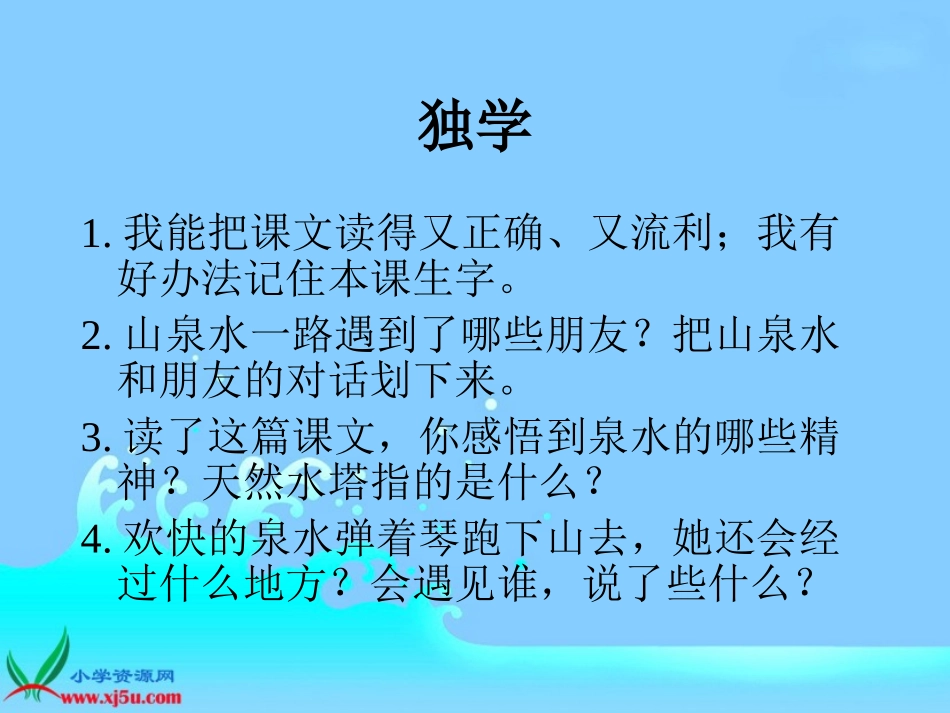 独学

1. 我能把课文读得又正确、又流利；我有好办法记住本课生字。

2. 山泉水一路遇到了哪些朋友？把山泉水和朋友的对话划下来。

3. 读了这篇课文，你感悟到泉水的哪些精神？天然水塔指的是什么？

4. 欢快的泉水弹着琴跑下山去，她还会经过什么地方？会遇见谁，说了些什么？

小学资源网
www.xj5u.com